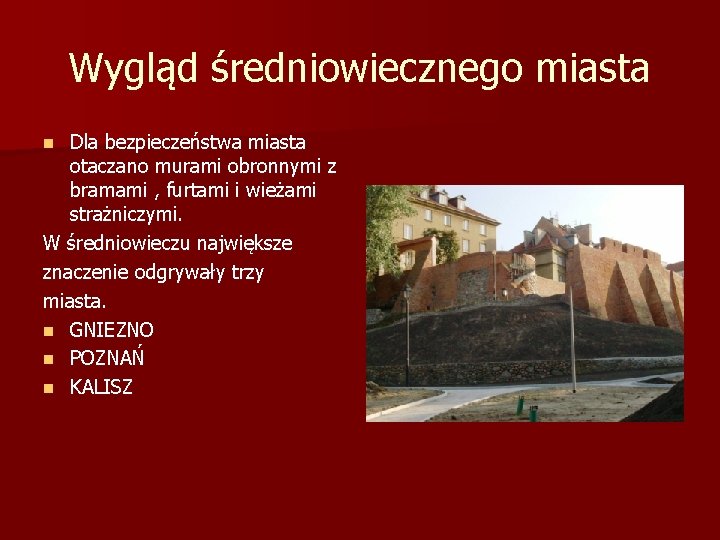 Wygląd średniowiecznego miasta

- Dla bezpieczeństwa miasta otaczano murami obronnymi z bramami , furtami i wieżami strażniczymi.

W średniowieczu największe znaczenie odgrywały trzy miasta.

- GNIEZNO
- POZNAŃ
- KALISZ